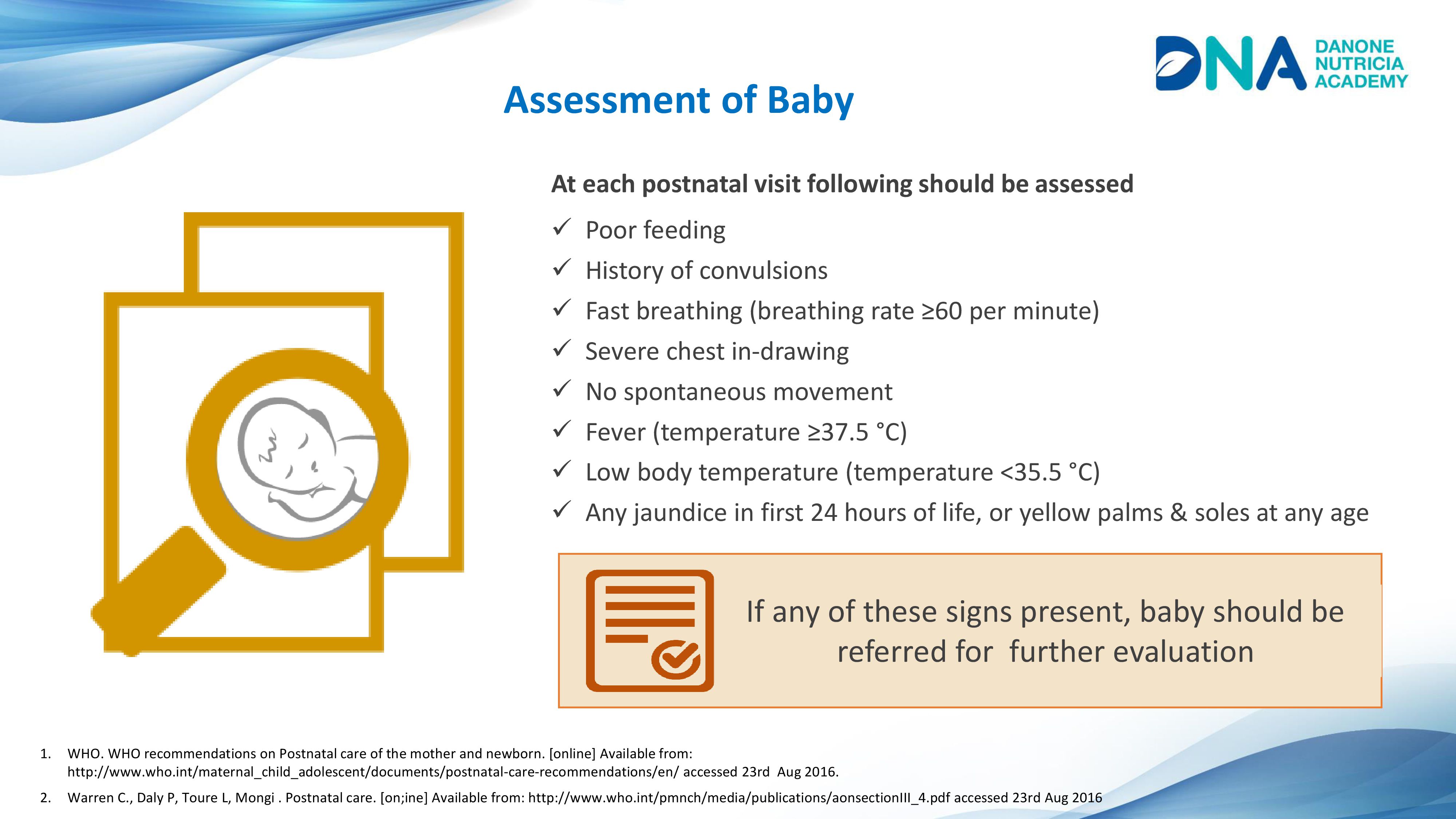 DNA DANONE NUTRICIA ACADEMY

Assessment of Baby

At each postnatal visit following should be assessed

✓ Poor feeding
✓ History of convulsions
✓ Fast breathing (breathing rate ≥60 per minute)
✓ Severe chest in-drawing
✓ No spontaneous movement
✓ Fever (temperature ≥37.5 °C)
✓ Low body temperature (temperature <35.5 °C)
✓ Any jaundice in first 24 hours of life, or yellow palms & soles at any age

If any of these signs present, baby should be referred for further evaluation

1. WHO. WHO recommendations on Postnatal care of the mother and newborn. [online] Available from: http://www.who.int/maternal_child_adolescent/documents/postnatal-care-recommendations/en/ accessed 23rd Aug 2016.

2. Warren C., Daly P, Toure L, Mongi . Postnatal care. [on;ine] Available from: http://www.who.int/pmnch/media/publications/aonsectionIII_4.pdf accessed 23rd Aug 2016